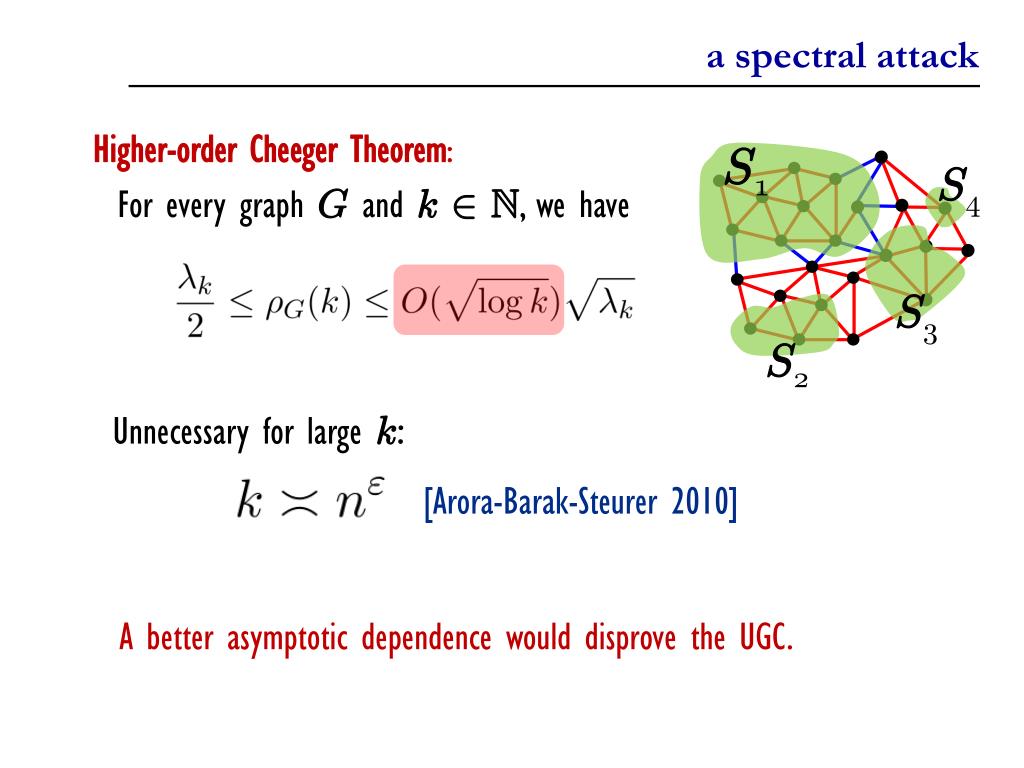 a spectral attack

Higher-order Cheeger Theorem:

For every graph $G$ and $k \in \mathbb{N}$, we have

$\frac{\lambda_k}{2} \leq \rho_G(k) \leq O(\sqrt{\log k})\sqrt{\lambda_k}$

$S_1$ $S_4$ $S_3$ $S_2$

Unnecessary for large $k$:

$k \asymp n^{\varepsilon}$ [Arora-Barak-Steurer 2010]

A better asymptotic dependence would disprove the UGC.